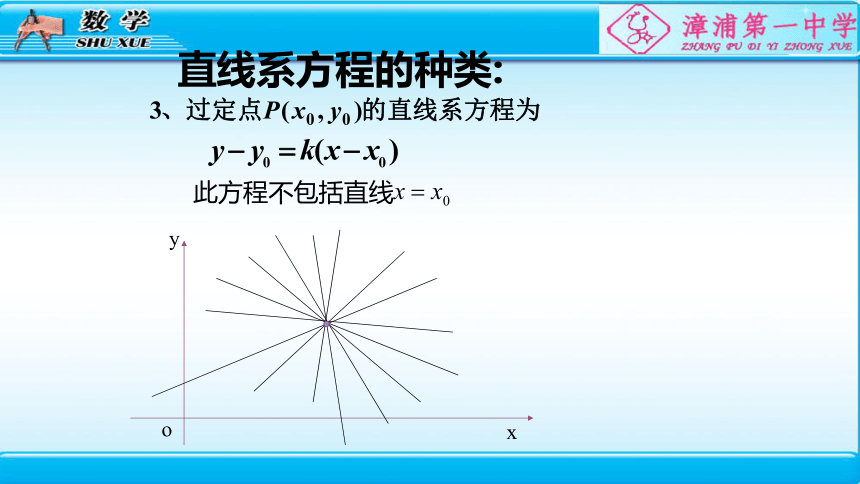 数学
SHU XUE

漳浦第一中学
ZHANG PU DI YI ZHONG XUE

直线系方程的种类:

3、过定点$P(x_0, y_0)$的直线系方程为

$y - y_0 = k(x - x_0)$

此方程不包括直线$x = x_0$

y
o
x